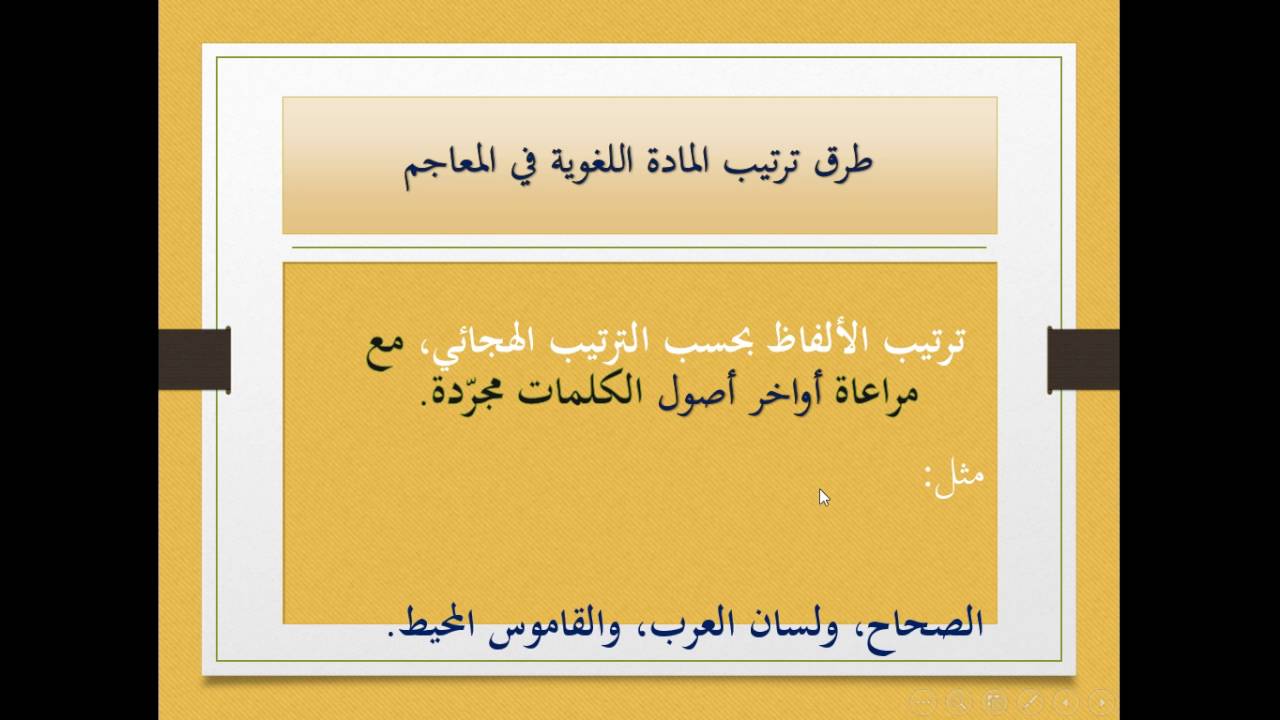 طرق ترتيب المادة اللغوية في المعاجم

ترتيب الألفاظ بحسب الترتيب الهجائي، مع مراعاة أواخر أصول الكلمات مجرّدة.

مثل:

الصحاح، ولسان العرب، والقاموس المحيط.